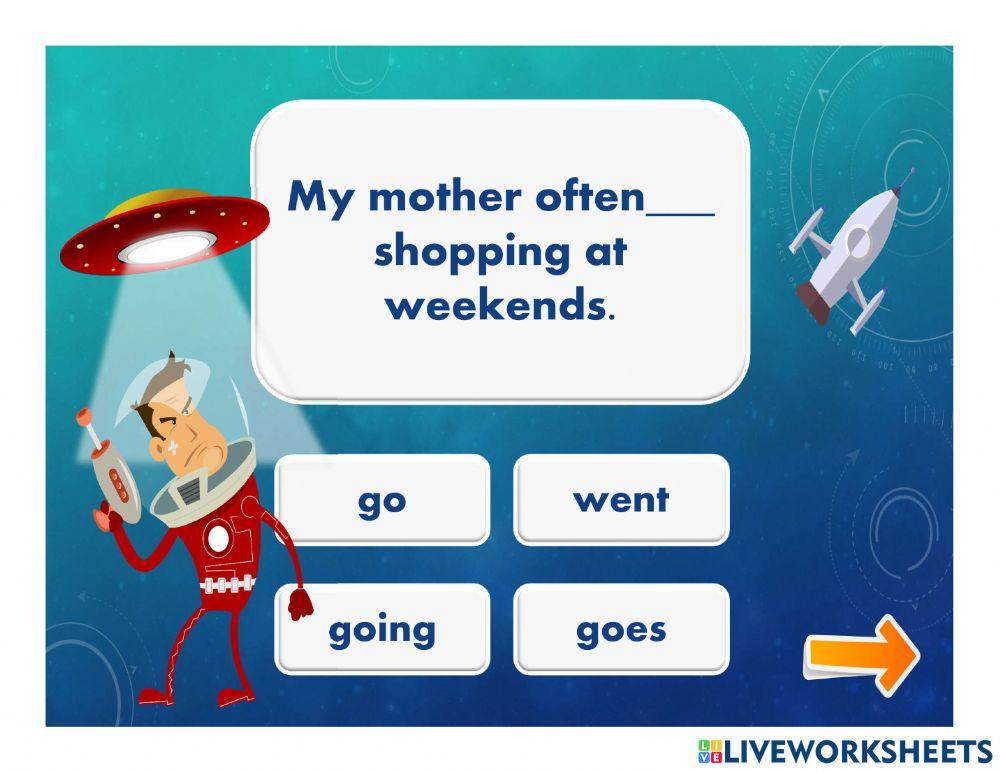 My mother often___ shopping at weekends.

go

went

going

goes

LIVEWORKSHEETS